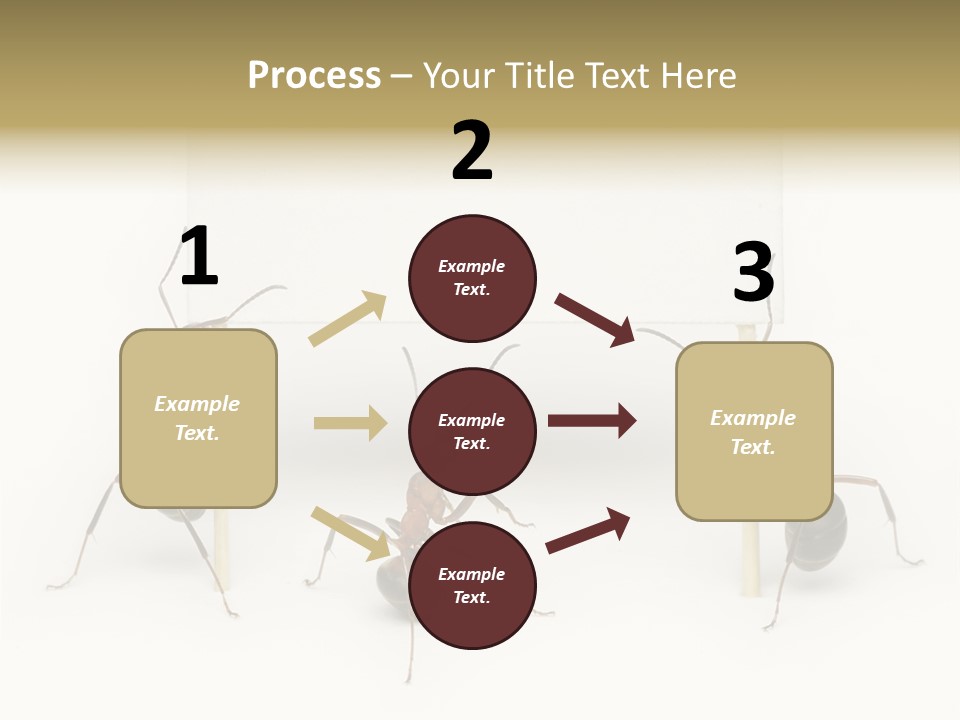 Process – Your Title Text Here

1

Example Text.

2

Example Text.

Example Text.

Example Text.

3

Example Text.